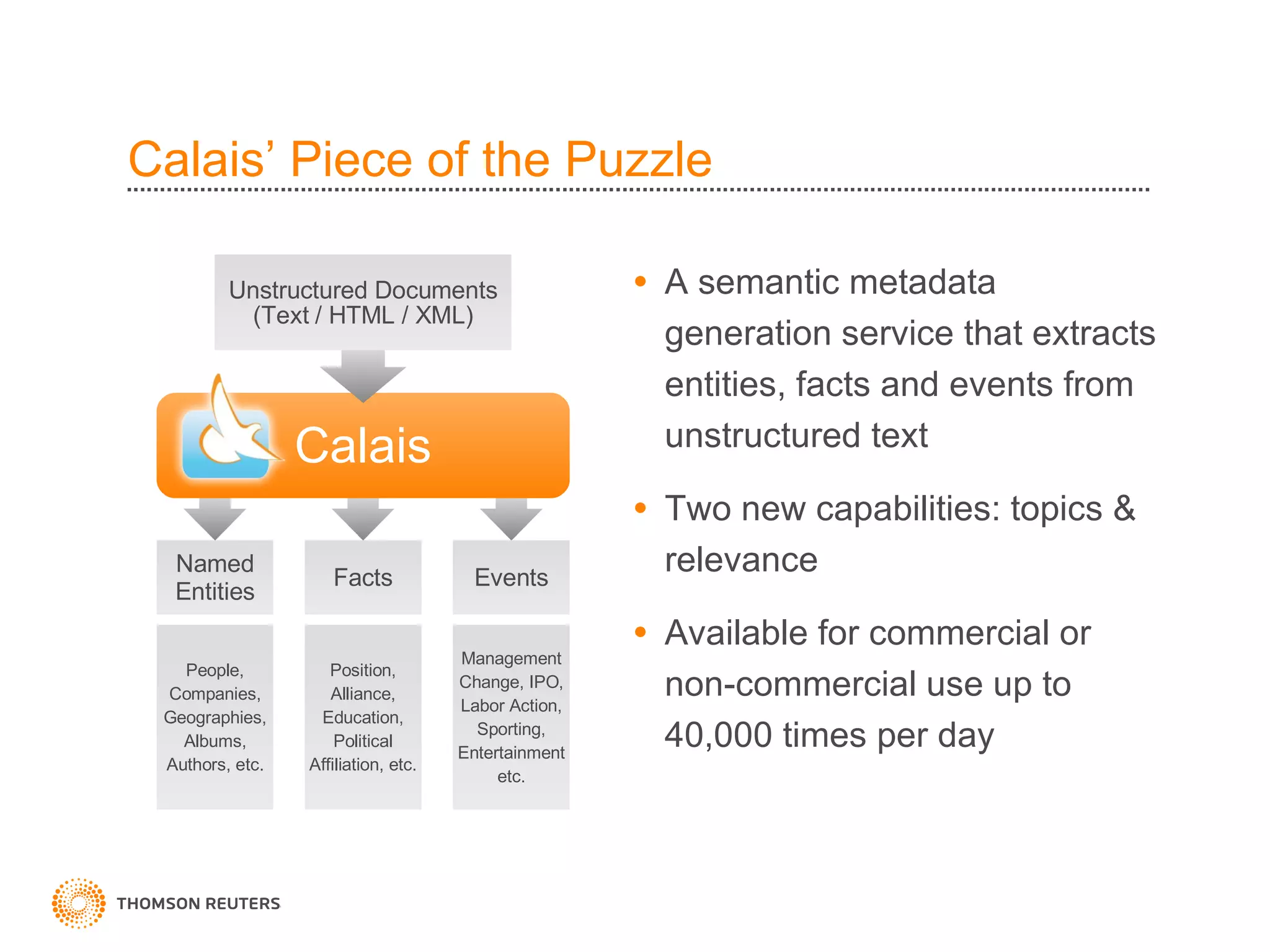 Calais' Piece of the Puzzle

Unstructured Documents (Text / HTML / XML)

Calais

Named Entities

Facts

Events

People, Companies, Geographies, Albums, Authors, etc.

Position, Alliance, Education, Political Affiliation, etc.

Management Change, IPO, Labor Action, Sporting, Entertainment etc.

• A semantic metadata generation service that extracts entities, facts and events from unstructured text

• Two new capabilities: topics & relevance

• Available for commercial or non-commercial use up to 40,000 times per day

THOMSON REUTERS